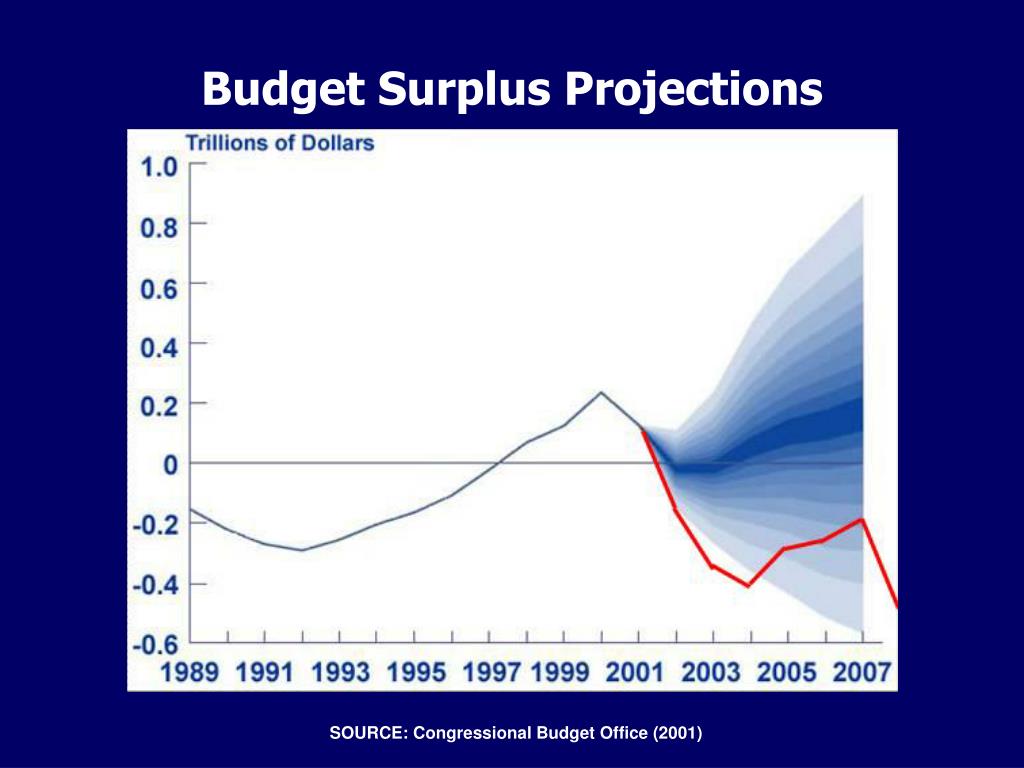 Budget Surplus Projections

Trillions of Dollars

1.0
0.8
0.6
0.4
0.2
0
-0.2
-0.4
-0.6

1989 1991 1993 1995 1997 1999 2001 2003 2005 2007

SOURCE: Congressional Budget Office (2001)